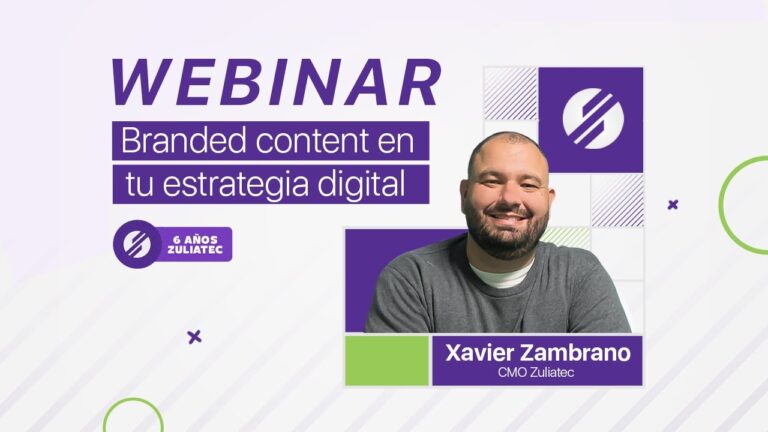 WEBINAR

Branded content en tu estrategia digital

6 AÑOS
ZULIATEC

Xavier Zambrano
CMO Zuliatec